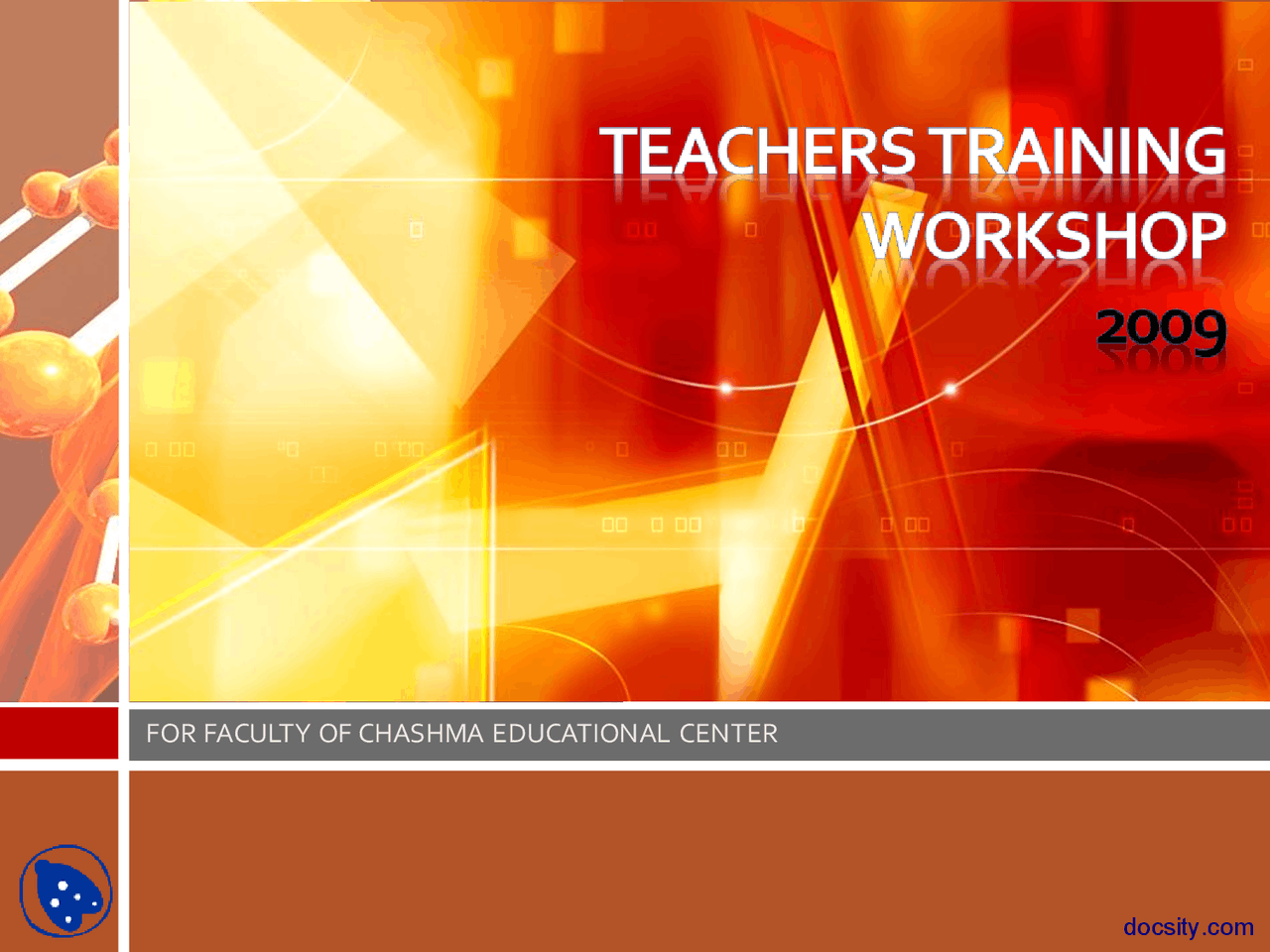 TEACHERS TRAINING WORKSHOP
2009

FOR FACULTY OF CHASHMA EDUCATIONAL CENTER

docsity.com